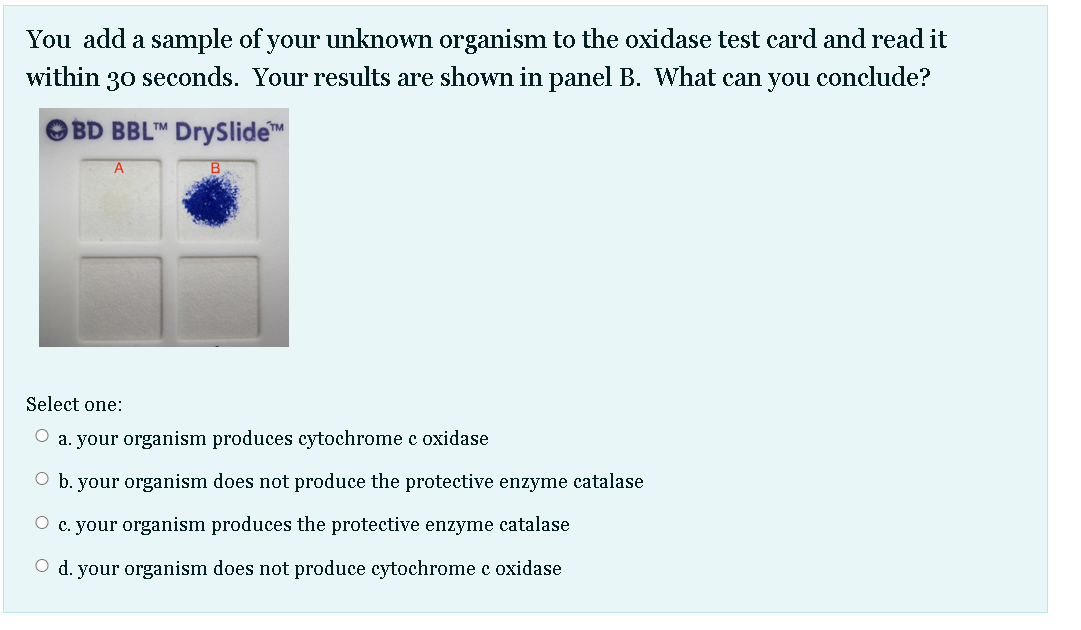 You add a sample of your unknown organism to the oxidase test card and read it within 30 seconds. Your results are shown in panel B. What can you conclude?

BD BBL™ DrySlide™

A

B

Select one:

a. your organism produces cytochrome c oxidase

b. your organism does not produce the protective enzyme catalase

c. your organism produces the protective enzyme catalase

d. your organism does not produce cytochrome c oxidase